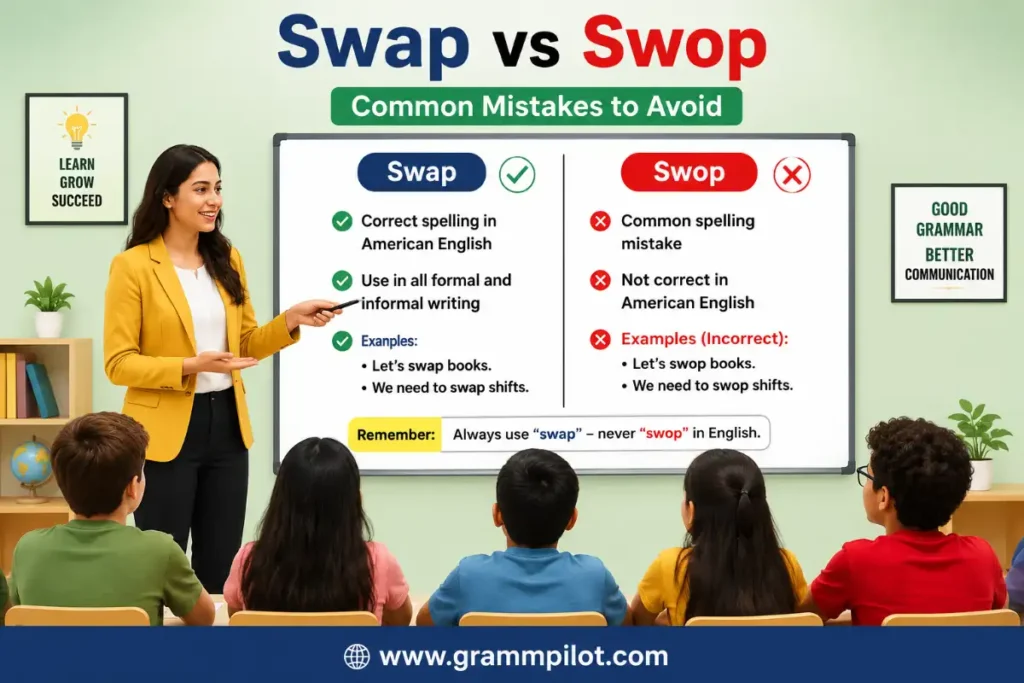 Swap vs Swop

Common Mistakes to Avoid

LEARN
GROW
SUCCEED

Swap

Correct spelling in American English

Use in all formal and informal writing

Examples:
• Let's swap books.
• We need to swap shifts.

Swop

Common spelling mistake

Not correct in American English

Examples (Incorrect):
• Let's swop books.
• We need to swop shifts.

Remember: Always use "swap" – never "swop" in English.

GOOD
GRAMMAR
BETTER
COMMUNICATION

www.grammpilot.com